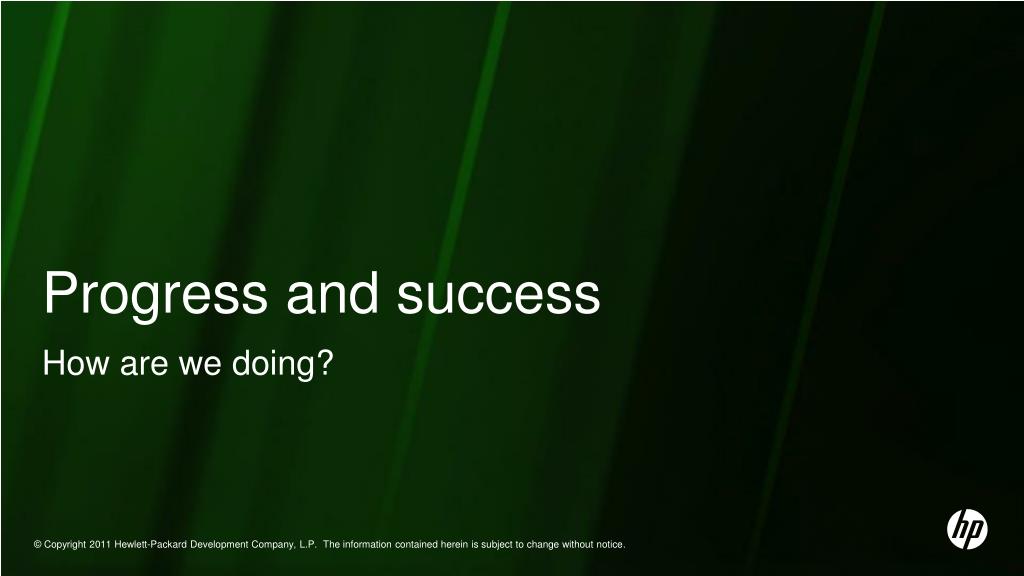 Progress and success

How are we doing?

© Copyright 2011 Hewlett-Packard Development Company, L.P. The information contained herein is subject to change without notice.

hp